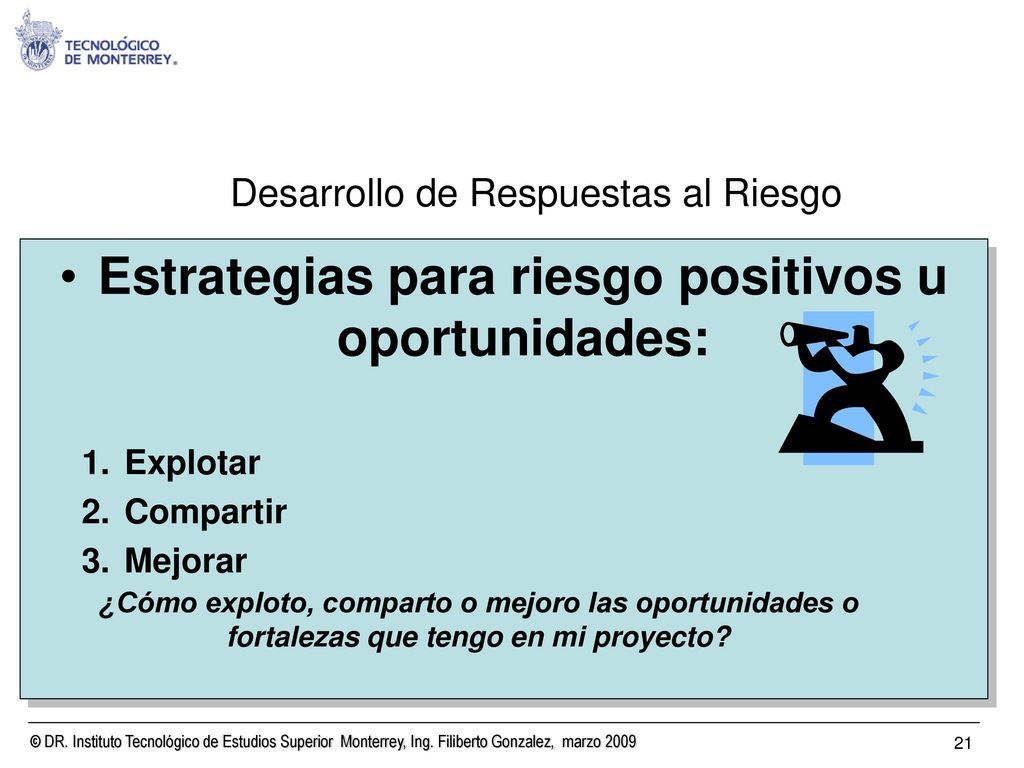 TECNOLÓGICO DE MONTERREY®

Desarrollo de Respuestas al Riesgo

• Estrategias para riesgo positivos u oportunidades:

1. Explotar
2. Compartir
3. Mejorar

¿Cómo exploto, comparto o mejoro las oportunidades o fortalezas que tengo en mi proyecto?

© DR. Instituto Tecnológico de Estudios Superior Monterrey, Ing. Filiberto Gonzalez, marzo 2009

21